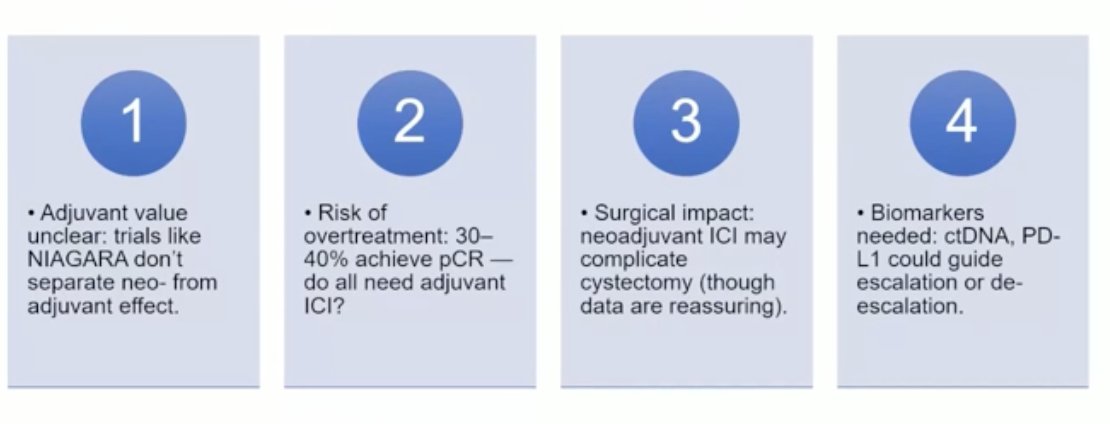 1

• Adjuvant value unclear: trials like NIAGARA don't separate neo- from adjuvant effect.

2

• Risk of overtreatment: 30–40% achieve pCR — do all need adjuvant ICI?

3

• Surgical impact: neoadjuvant ICI may complicate cystectomy (though data are reassuring).

4

• Biomarkers needed: ctDNA, PD-L1 could guide escalation or de-escalation.